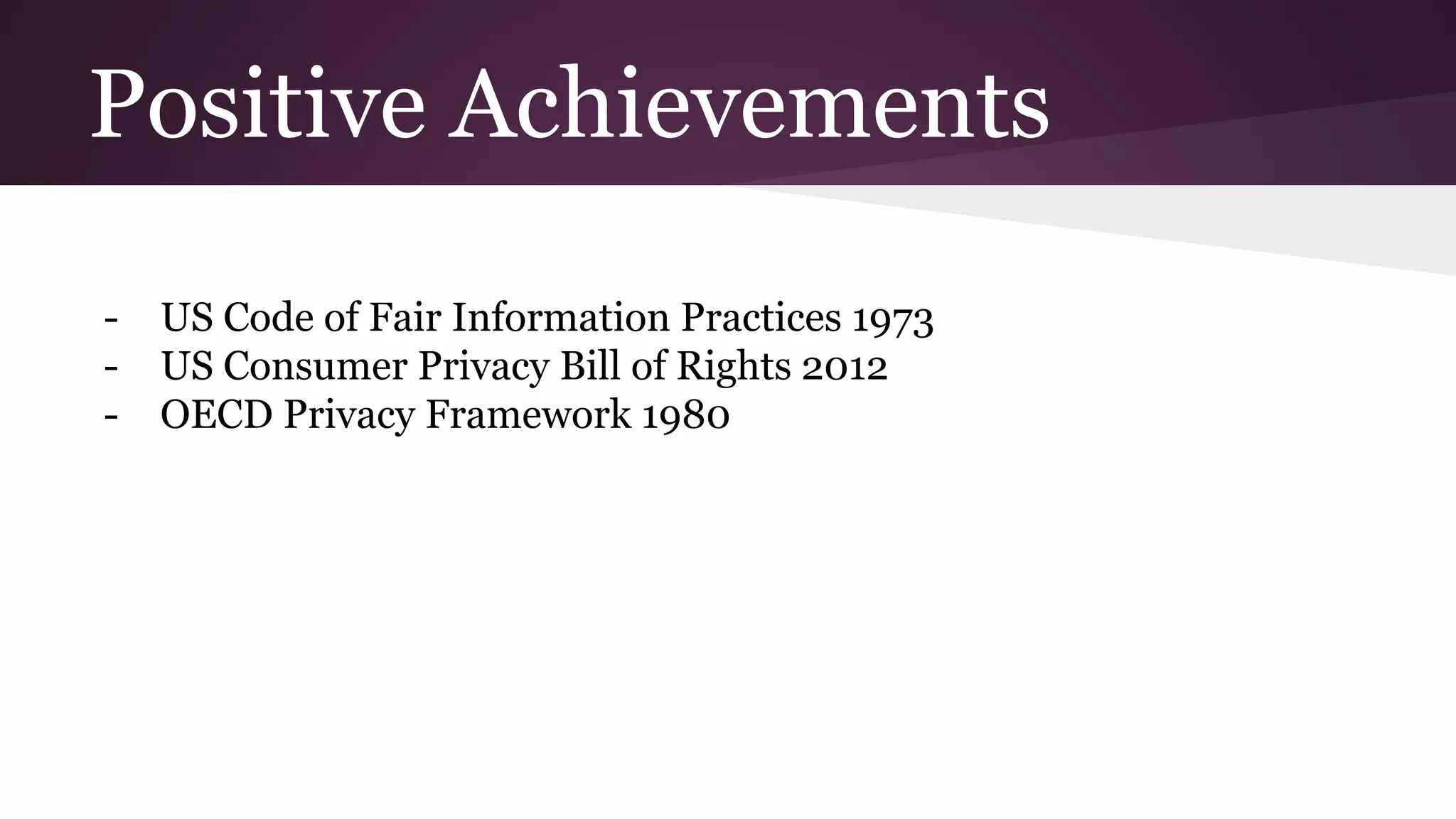 Positive Achievements

- US Code of Fair Information Practices 1973
- US Consumer Privacy Bill of Rights 2012
- OECD Privacy Framework 1980